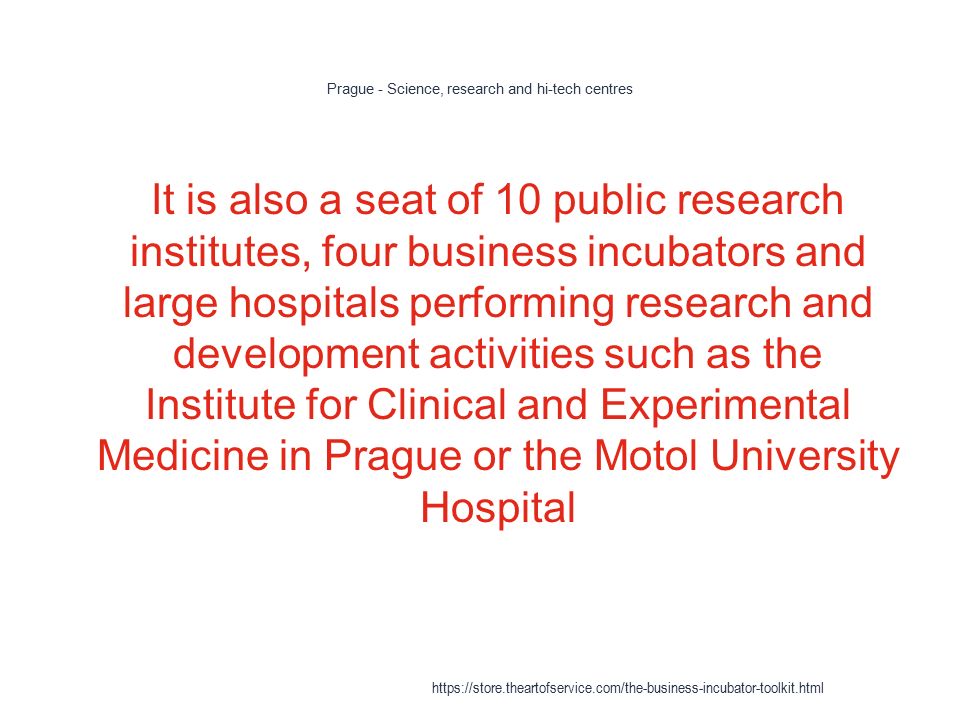 Prague - Science, research and hi-tech centres

It is also a seat of 10 public research institutes, four business incubators and large hospitals performing research and development activities such as the Institute for Clinical and Experimental Medicine in Prague or the Motol University Hospital

https://store.theartofservice.com/the-business-incubator-toolkit.html